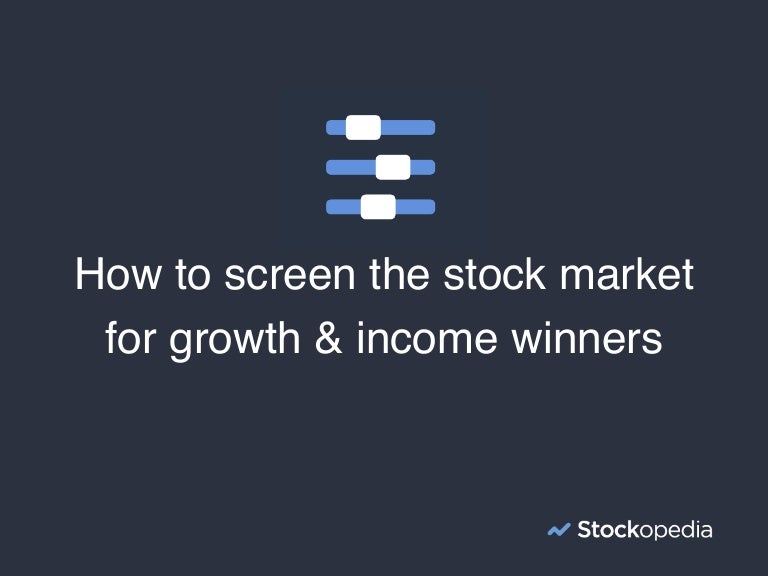 How to screen the stock market for growth & income winners

Stockopedia